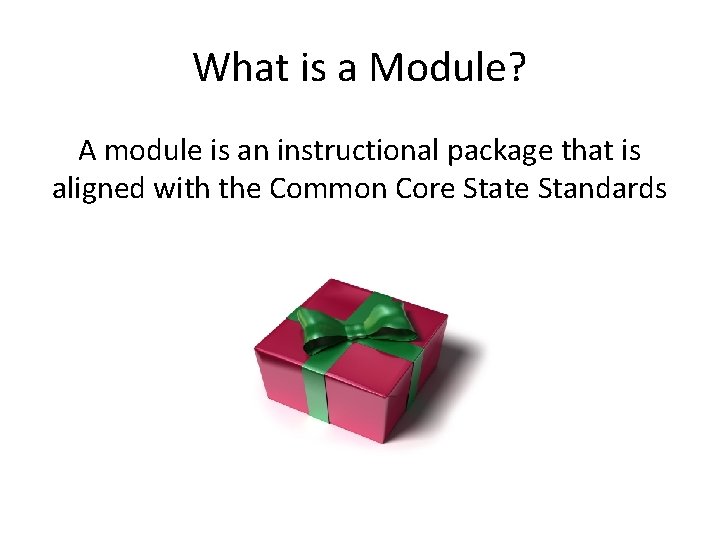 What is a Module?

A module is an instructional package that is aligned with the Common Core State Standards